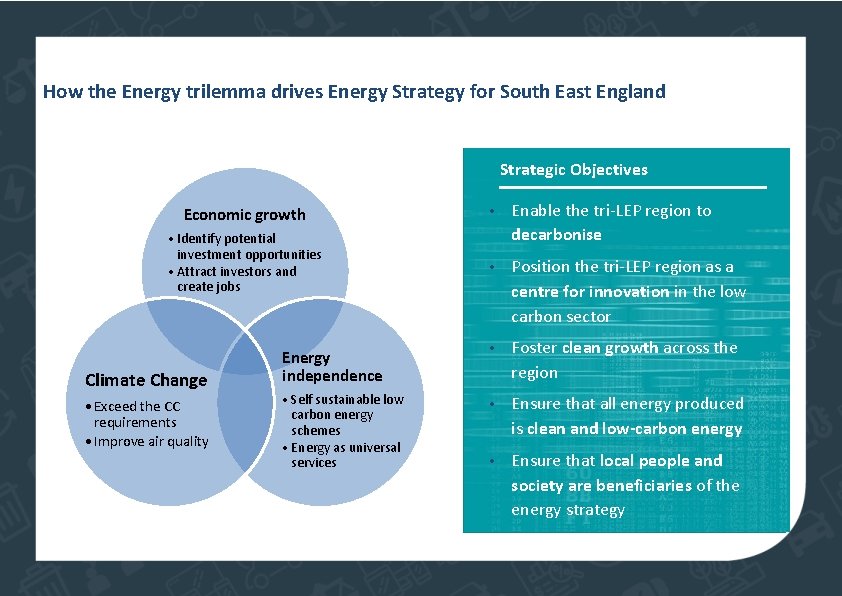 How the Energy trilemma drives Energy Strategy for South East England

Economic growth
• Identify potential investment opportunities
• Attract investors and create jobs

Climate Change
• Exceed the CC requirements
• Improve air quality

Energy independence
• Self sustainable low carbon energy schemes
• Energy as universal services

Strategic Objectives

• Enable the tri-LEP region to decarbonise
• Position the tri-LEP region as a centre for innovation in the low carbon sector
• Foster clean growth across the region
• Ensure that all energy produced is clean and low-carbon energy
• Ensure that local people and society are beneficiaries of the energy strategy